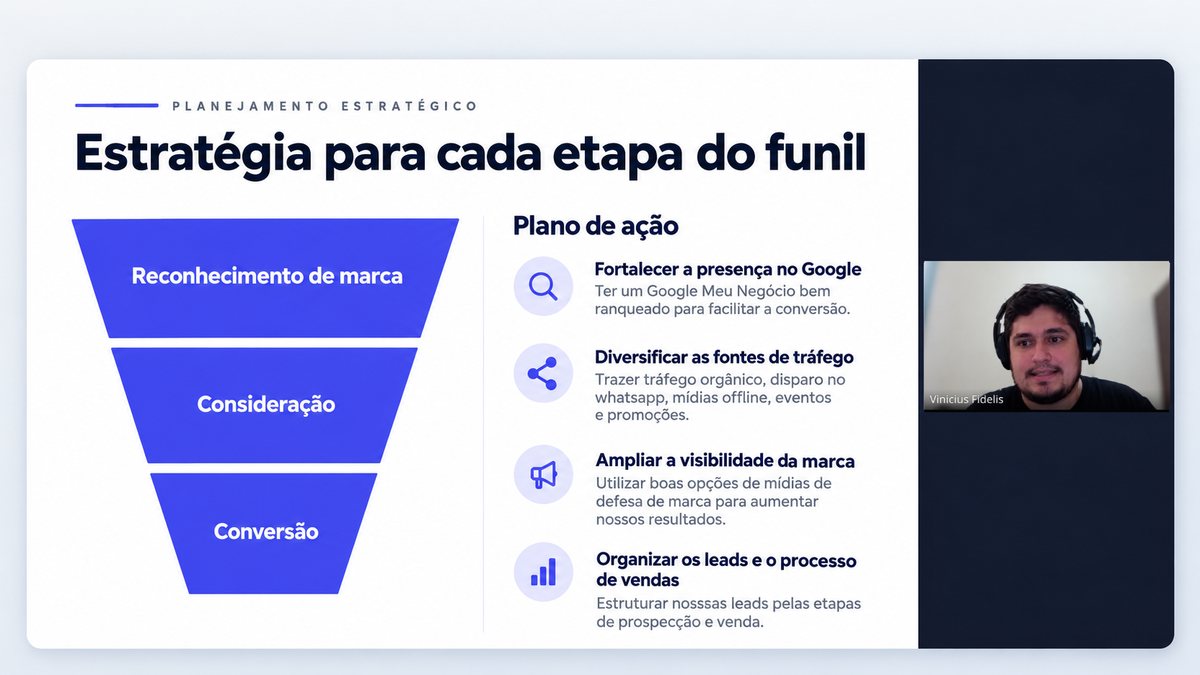 PLANEJAMENTO ESTRATÉGICO

Estratégia para cada etapa do funil

Reconhecimento de marca

Consideração

Conversão

Plano de ação

Fortalecer a presença no Google
Ter um Google Meu Negócio bem ranqueado para facilitar a conversão.

Diversificar as fontes de tráfego
Trazer tráfego orgânico, disparo no whatsapp, mídias offline, eventos e promoções.

Ampliar a visibilidade da marca
Utilizar boas opções de mídias de defesa de marca para aumentar nossos resultados.

Organizar os leads e o processo de vendas
Estruturar nosssas leads pelas etapas de prospecção e venda.

Vinicius Fidelis